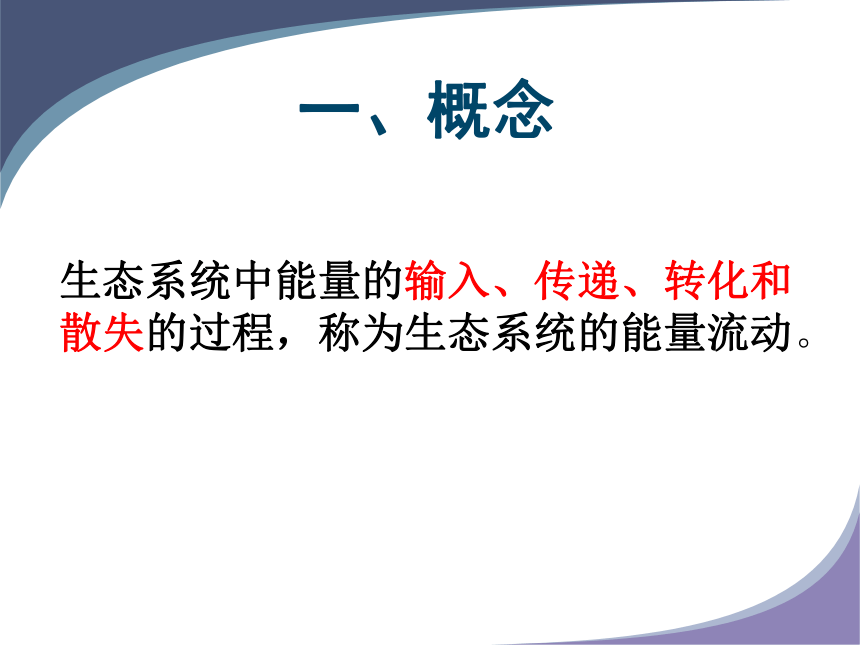 一、概念

生态系统中能量的输入、传递、转化和散失的过程，称为生态系统的能量流动。